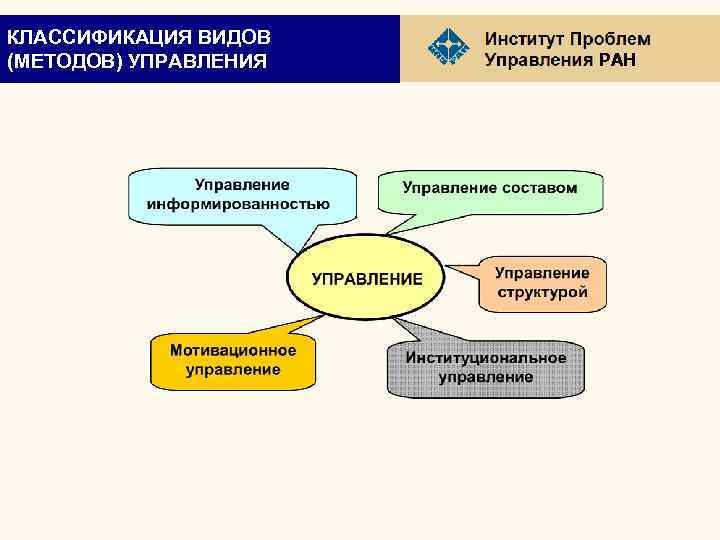 КЛАССИФИКАЦИЯ ВИДОВ (МЕТОДОВ) УПРАВЛЕНИЯ

Институт Проблем Управления РАН

Управление информированностью

Управление составом

УПРАВЛЕНИЕ

Управление структурой

Мотивационное управление

Институциональное управление